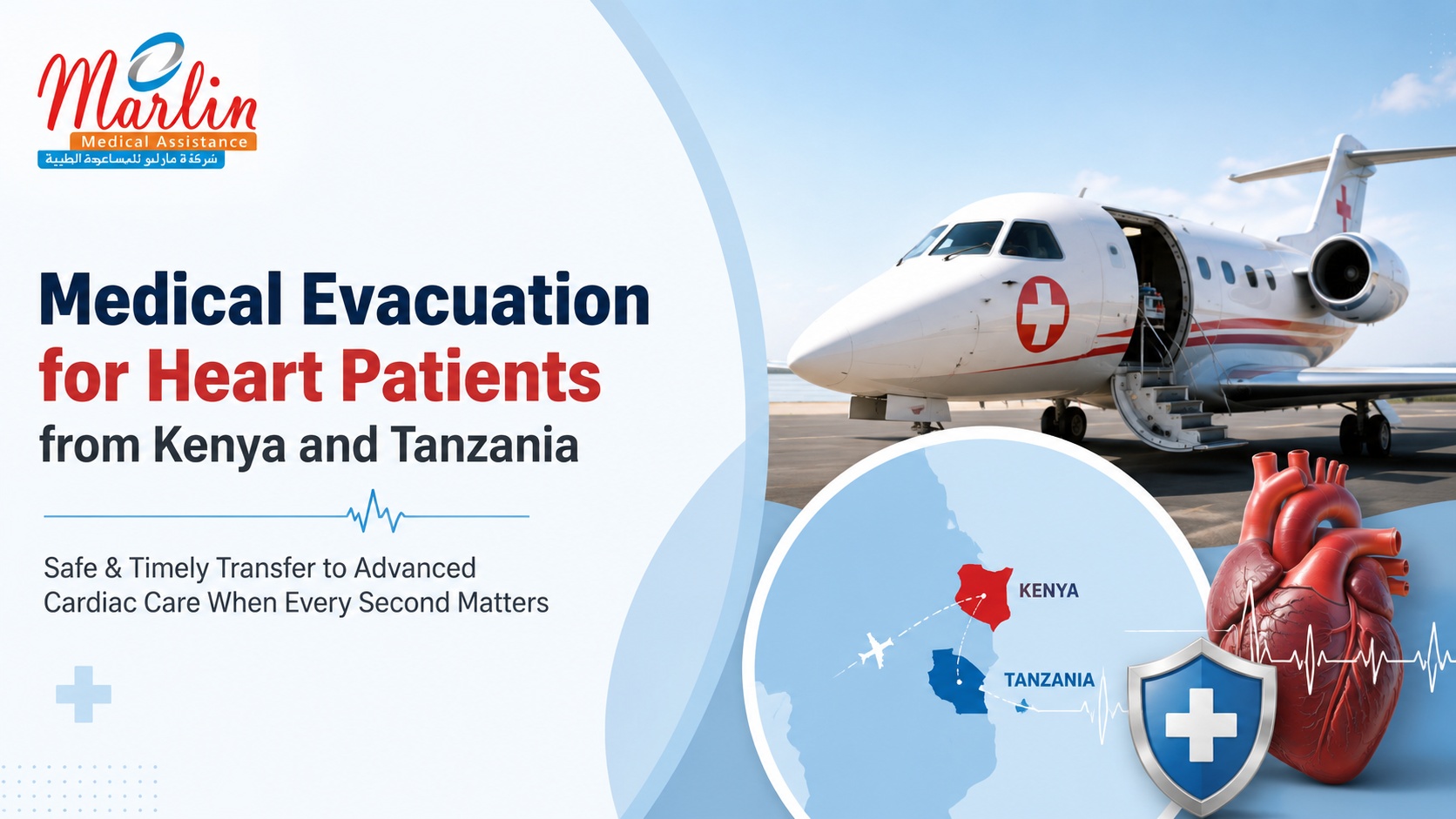 Marlin
Medical Assistance
شركة مارلين للمساعدة الطبية

Medical Evacuation for Heart Patients from Kenya and Tanzania

Safe & Timely Transfer to Advanced Cardiac Care When Every Second Matters

KENYA
TANZANIA